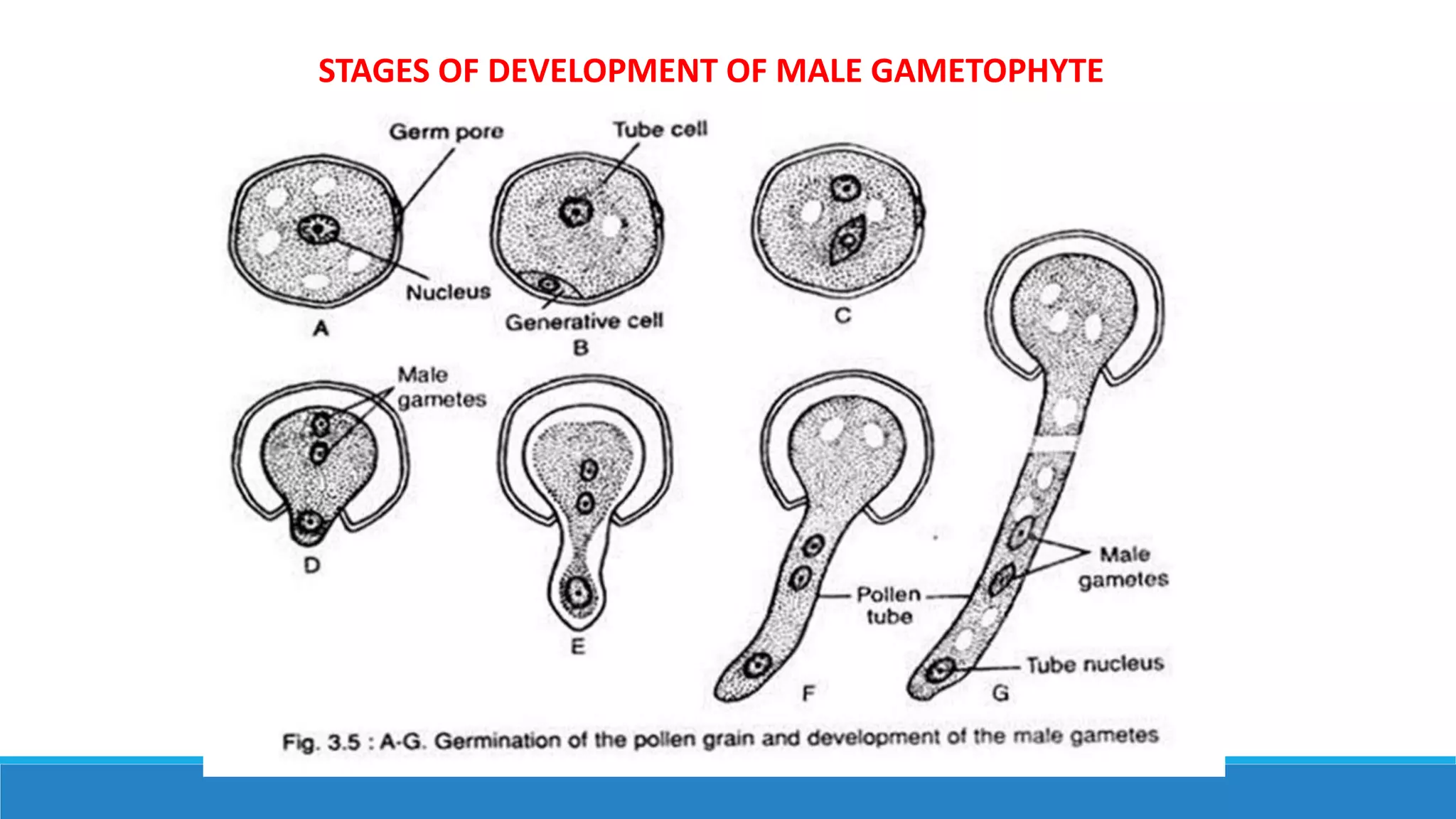 STAGES OF DEVELOPMENT OF MALE GAMETOPHYTE

Germ pore

Tube cell

Nucleus

A

Generative cell

B

C

Male gametes

D

E

Pollen tube

F

Male gametes

Tube nucleus

G

Fig. 3.5 : A-G. Germination of the pollen grain and development of the male gametes